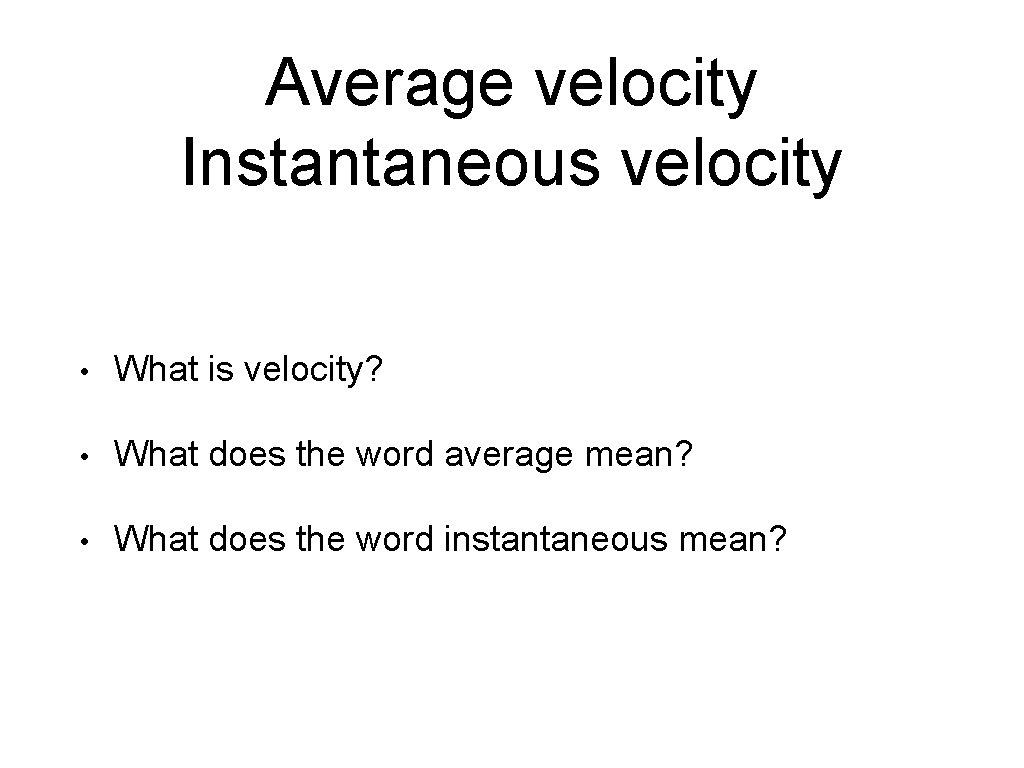 Average velocity
Instantaneous velocity

• What is velocity?

• What does the word average mean?

• What does the word instantaneous mean?